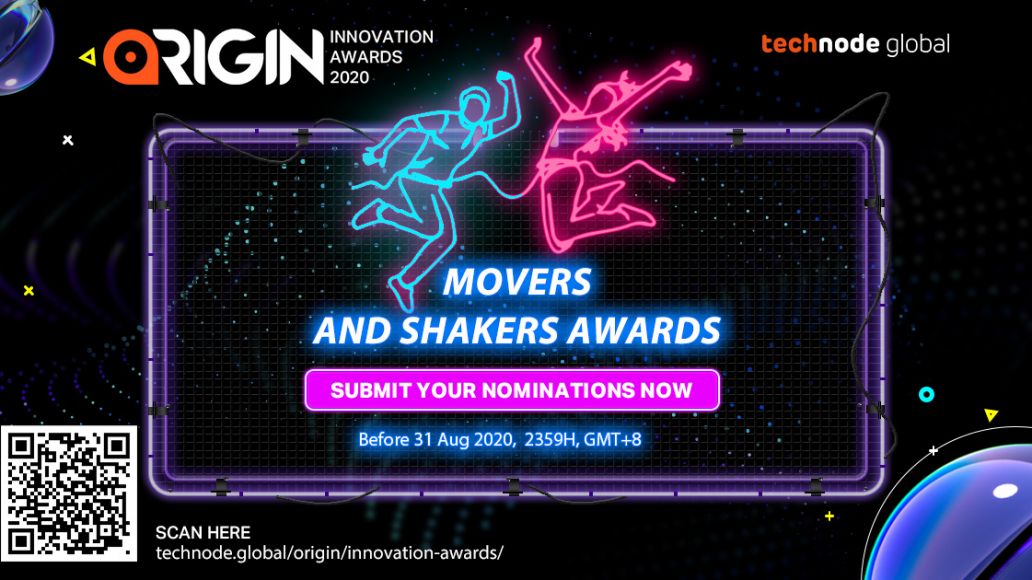 ORIGIN INNOVATION AWARDS 2020

technode global

MOVERS AND SHAKERS AWARDS

SUBMIT YOUR NOMINATIONS NOW

Before 31 Aug 2020, 2359H, GMT+8

SCAN HERE
technode.global/origin/innovation-awards/